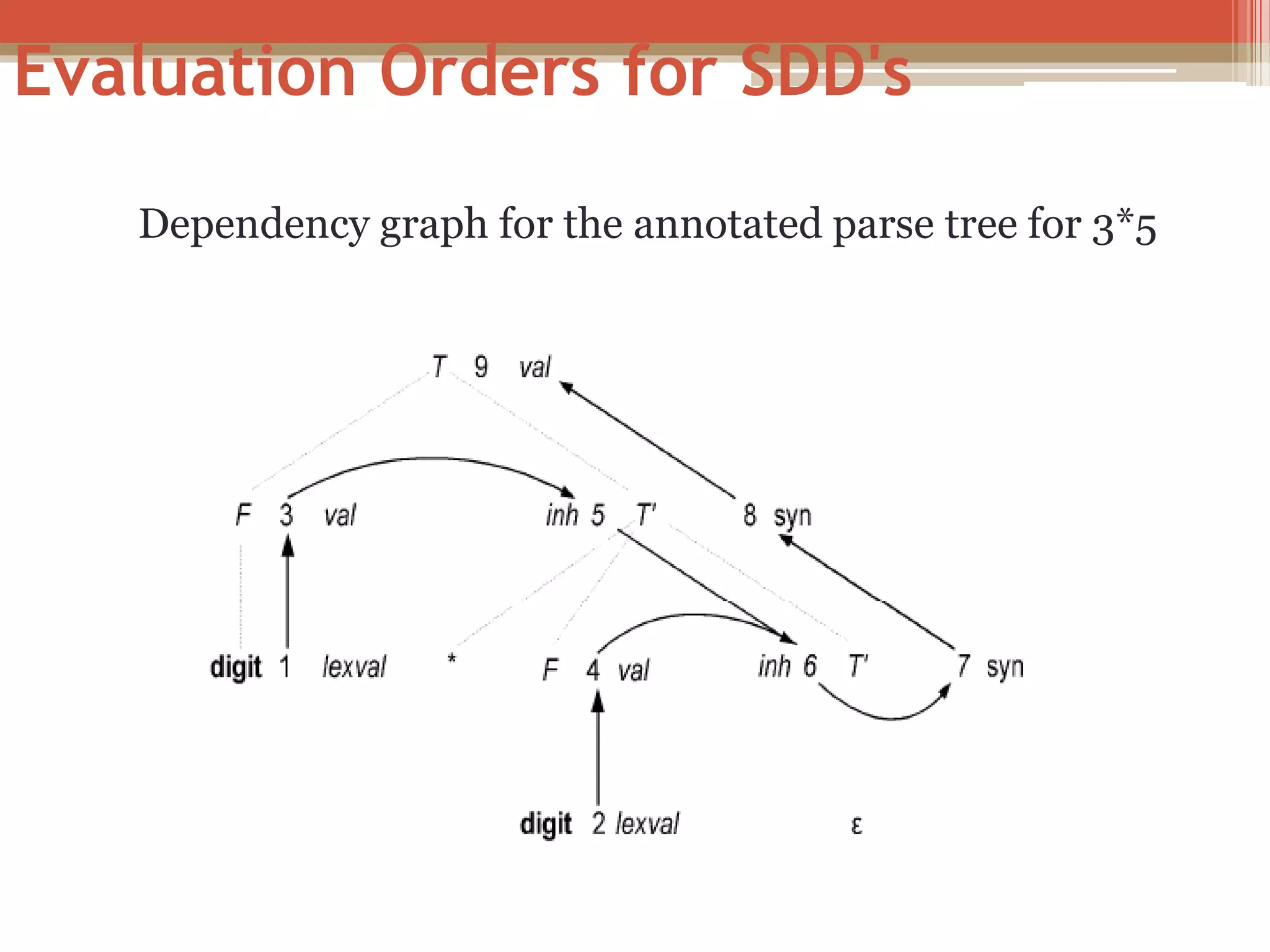 Evaluation Orders for SDD's

Dependency graph for the annotated parse tree for 3*5

T 9 val

F 3 val

inh 5 T' 8 syn

digit 1 lexval

*

F 4 val

inh 6 T' 7 syn

digit 2 lexval

ε